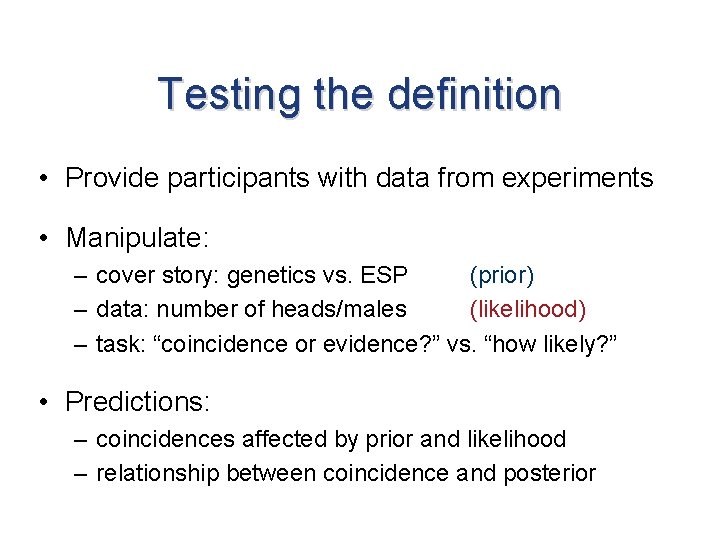 Testing the definition

• Provide participants with data from experiments

• Manipulate:
– cover story: genetics vs. ESP (prior)
– data: number of heads/males (likelihood)
– task: “coincidence or evidence?” vs. “how likely?”

• Predictions:
– coincidences affected by prior and likelihood
– relationship between coincidence and posterior